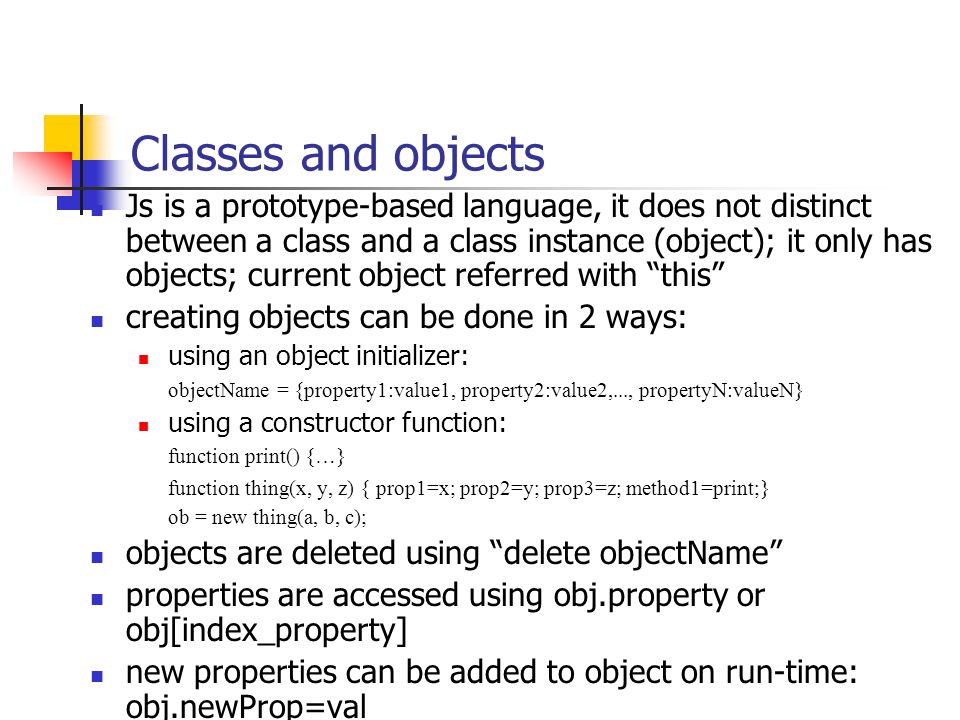 Classes and objects

Js is a prototype-based language, it does not distinct between a class and a class instance (object); it only has objects; current object referred with “this”

creating objects can be done in 2 ways:

using an object initializer:

objectName = {property1:value1, property2:value2,..., propertyN:valueN}

using a constructor function:

function print() {…}

function thing(x, y, z) { prop1=x; prop2=y; prop3=z; method1=print;}

ob = new thing(a, b, c);

objects are deleted using “delete objectName”

properties are accessed using obj.property or obj[index_property]

new properties can be added to object on run-time: obj.newProp=val